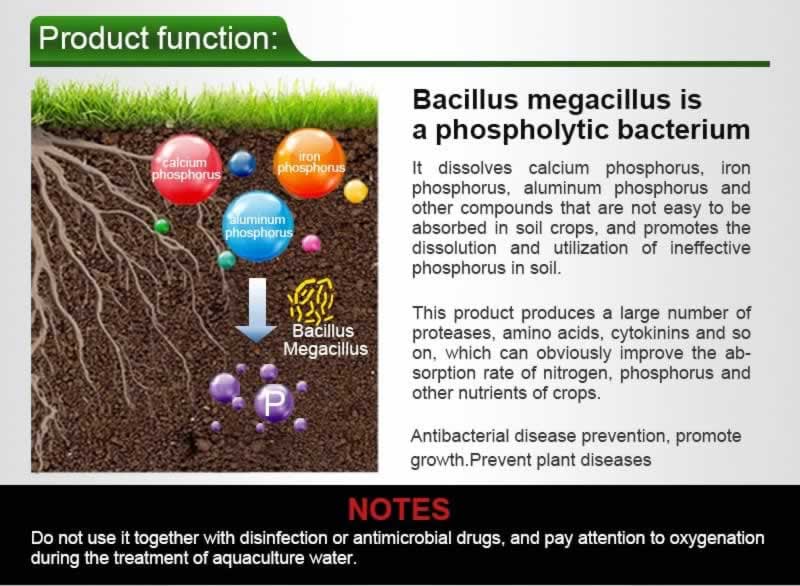 Product function:

calcium phosphorus

iron phosphorus

aluminum phosphorus

Bacillus Megacillus

P

Bacillus megacillus is a phospholytic bacterium

It dissolves calcium phosphorus, iron phosphorus, aluminum phosphorus and other compounds that are not easy to be absorbed in soil crops, and promotes the dissolution and utilization of ineffective phosphorus in soil.

This product produces a large number of proteases, amino acids, cytokinins and so on, which can obviously improve the absorption rate of nitrogen, phosphorus and other nutrients of crops.

Antibacterial disease prevention, promote growth.Prevent plant diseases

NOTES

Do not use it together with disinfection or antimicrobial drugs, and pay attention to oxygenation during the treatment of aquaculture water.